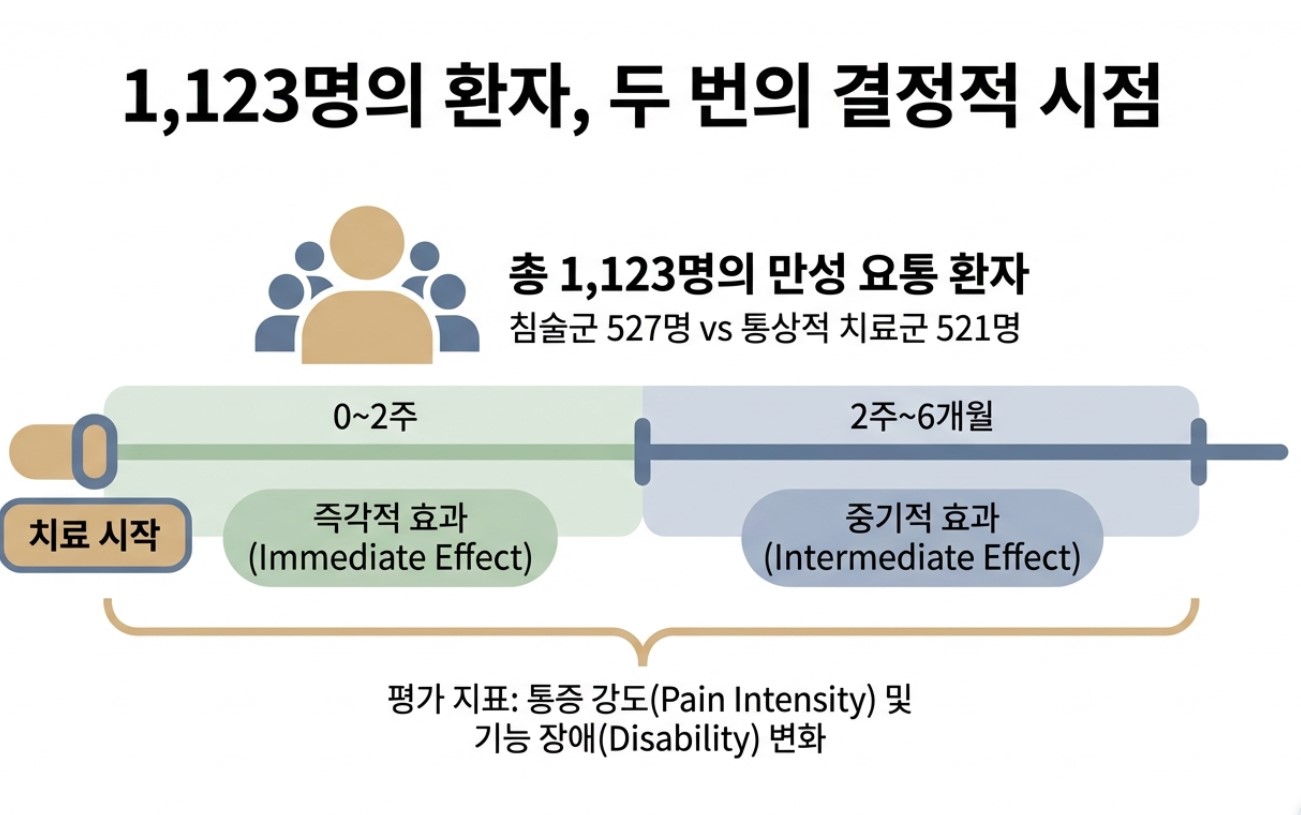 1,123명의 환자, 두 번의 결정적 시점

총 1,123명의 만성 요통 환자
침술군 527명 vs 통상적 치료군 521명

0~2주

2주~6개월

치료 시작

즉각적 효과
(Immediate Effect)

중기적 효과
(Intermediate Effect)

평가 지표: 통증 강도(Pain Intensity) 및
기능 장애(Disability) 변화